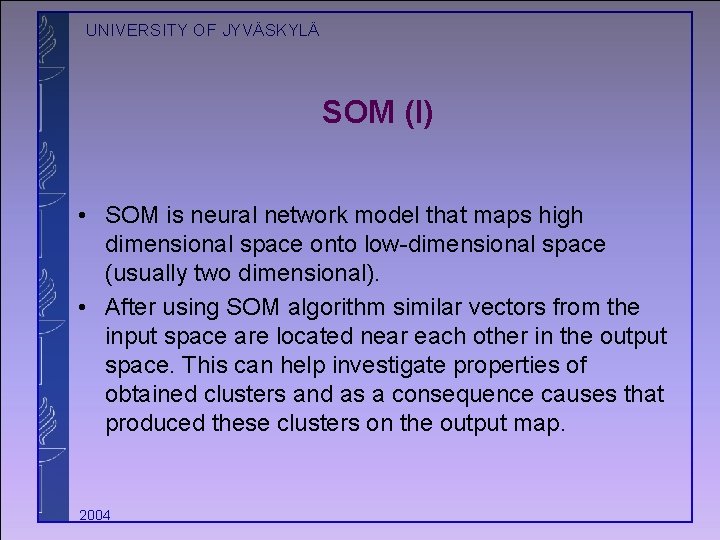 UNIVERSITY OF JYVÄSKYLÄ

SOM (I)

• SOM is neural network model that maps high dimensional space onto low-dimensional space (usually two dimensional).
• After using SOM algorithm similar vectors from the input space are located near each other in the output space. This can help investigate properties of obtained clusters and as a consequence causes that produced these clusters on the output map.

2004